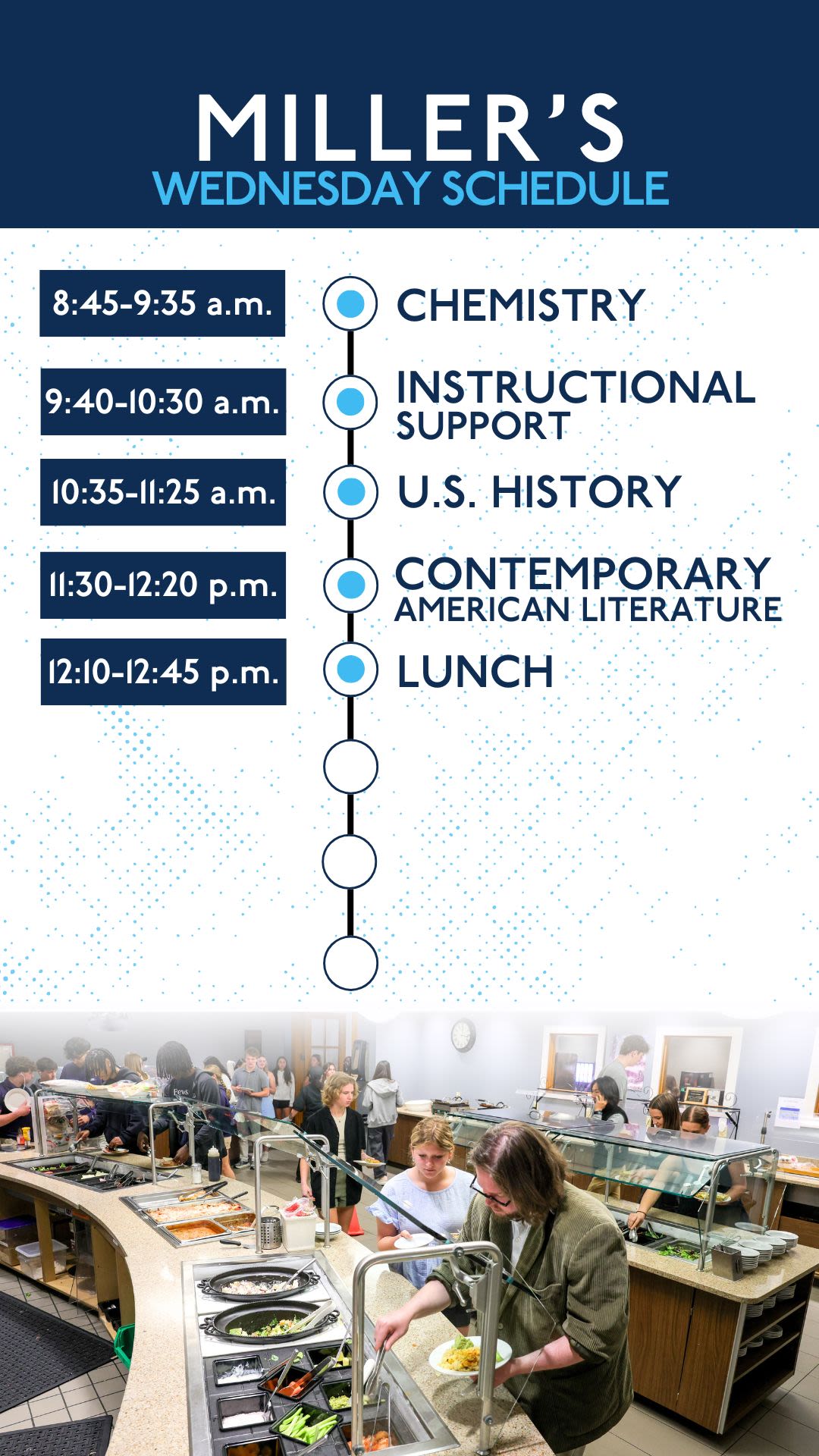 MILLER'S
WEDNESDAY SCHEDULE

8:45-9:35 a.m.
CHEMISTRY

9:40-10:30 a.m.
INSTRUCTIONAL SUPPORT

10:35-11:25 a.m.
U.S. HISTORY

11:30-12:20 p.m.
CONTEMPORARY AMERICAN LITERATURE

12:10-12:45 p.m.
LUNCH